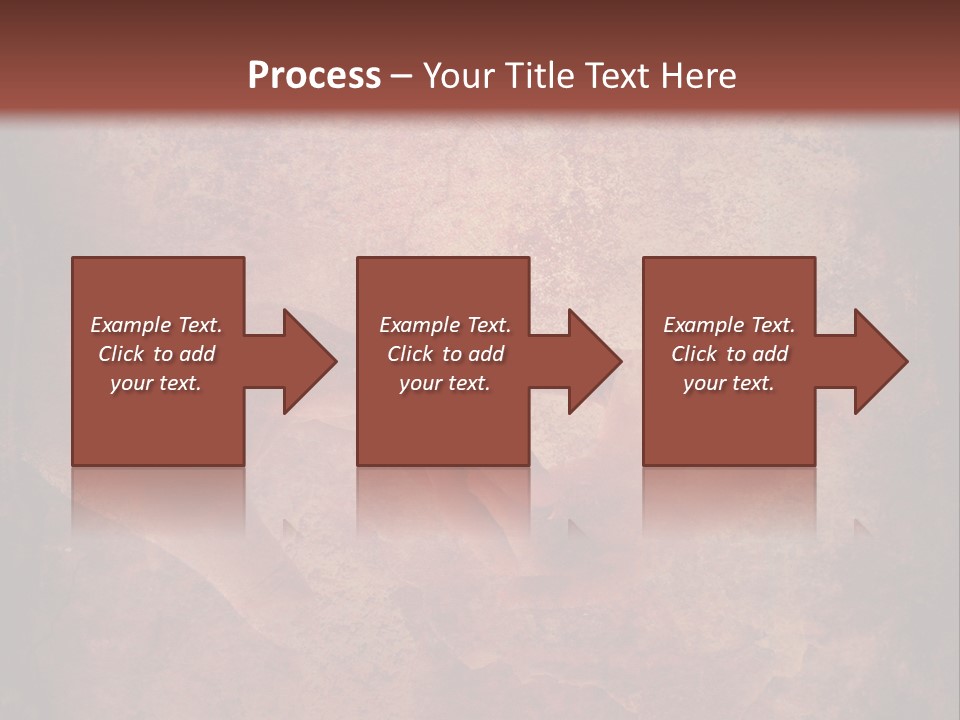 Process – Your Title Text Here

Example Text. Click to add your text.

Example Text. Click to add your text.

Example Text. Click to add your text.